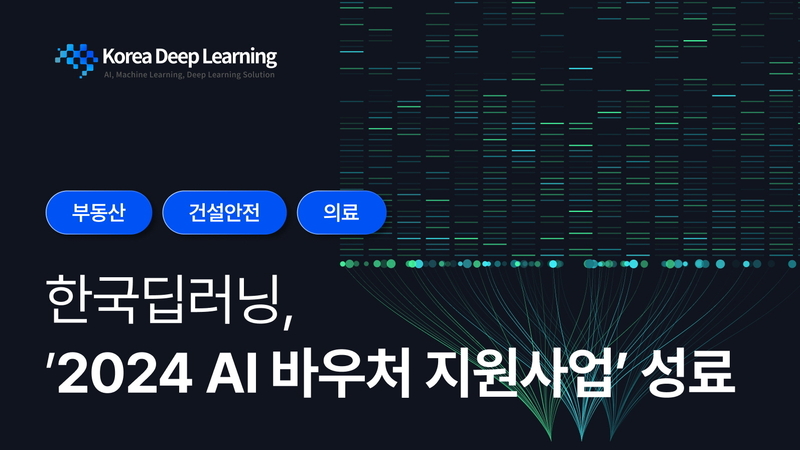 Korea Deep Learning
AI, Machine Learning, Deep Learning Solution

부동산
건설안전
의료

한국딥러닝,
'2024 AI 바우처 지원사업' 성료